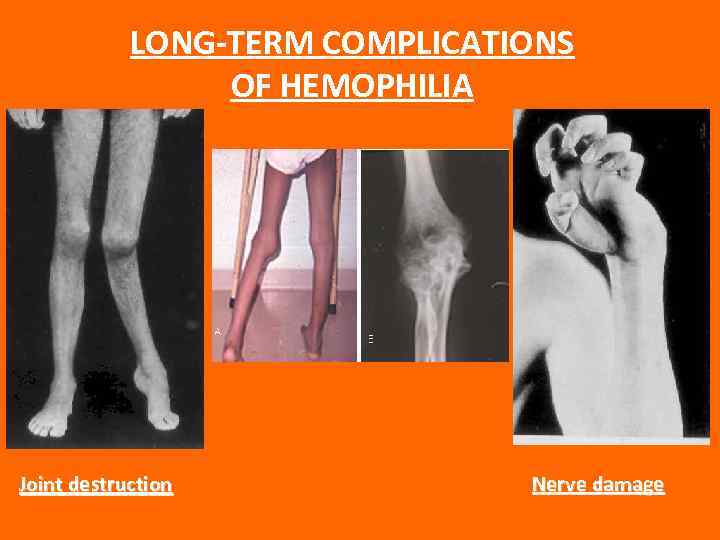 LONG-TERM COMPLICATIONS OF HEMOPHILIA

Joint destruction

Nerve damage